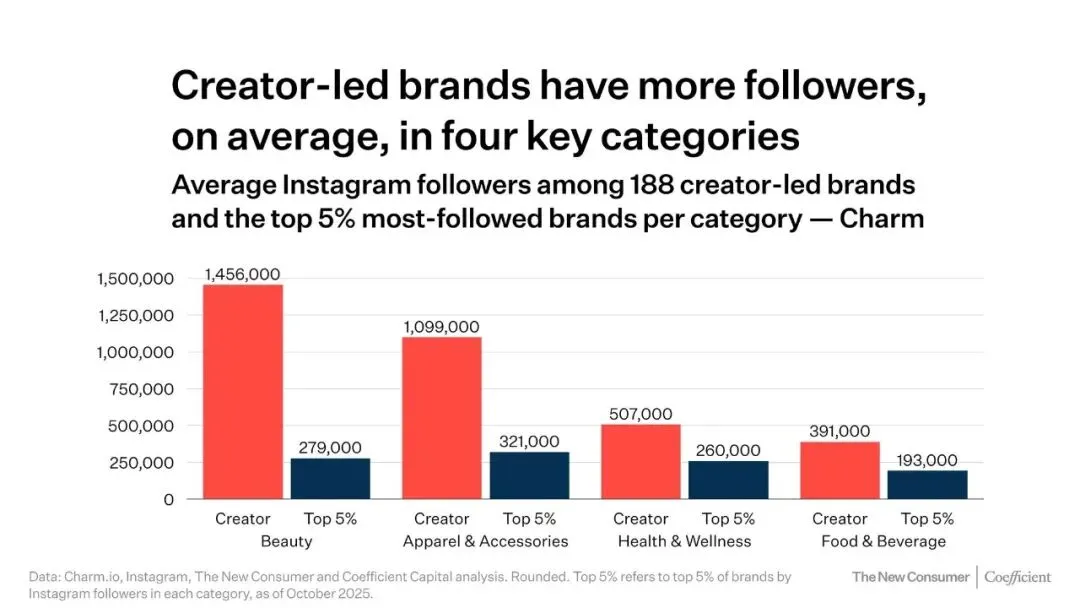 Creator-led brands have more followers, on average, in four key categories

Average Instagram followers among 188 creator-led brands and the top 5% most-followed brands per category — Charm

1,500,000
1,250,000
1,000,000
750,000
500,000
250,000
0

1,456,000
279,000
1,099,000
321,000
507,000
260,000
391,000
193,000

Creator Top 5%
Beauty

Creator Top 5%
Apparel & Accessories

Creator Top 5%
Health & Wellness

Creator Top 5%
Food & Beverage

Data: Charm.io, Instagram, The New Consumer and Coefficient Capital analysis. Rounded. Top 5% refers to top 5% of brands by Instagram followers in each category, as of October 2025.

The New Consumer | Coefficient